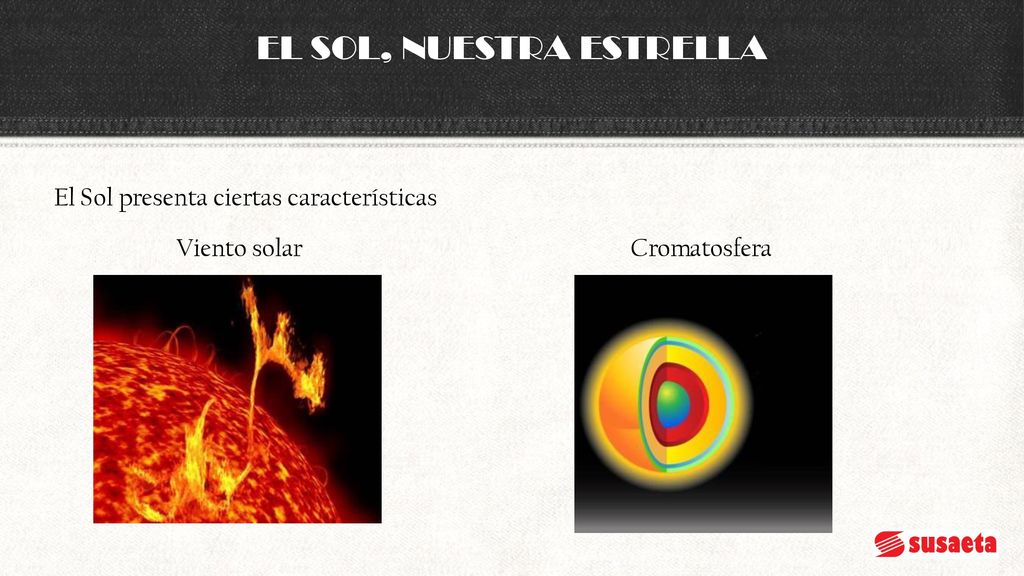 EL SOL, NUESTRA ESTRELLA

El Sol presenta ciertas características

Viento solar

Cromatosfera

susaeta